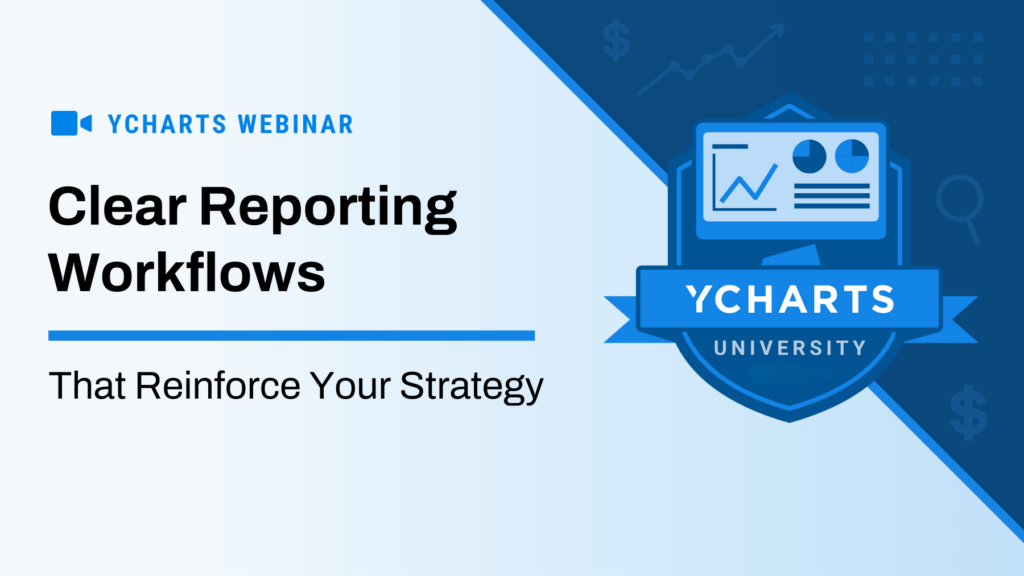 YCHARTS WEBINAR

Clear Reporting Workflows

That Reinforce Your Strategy

YCHARTS
UNIVERSITY